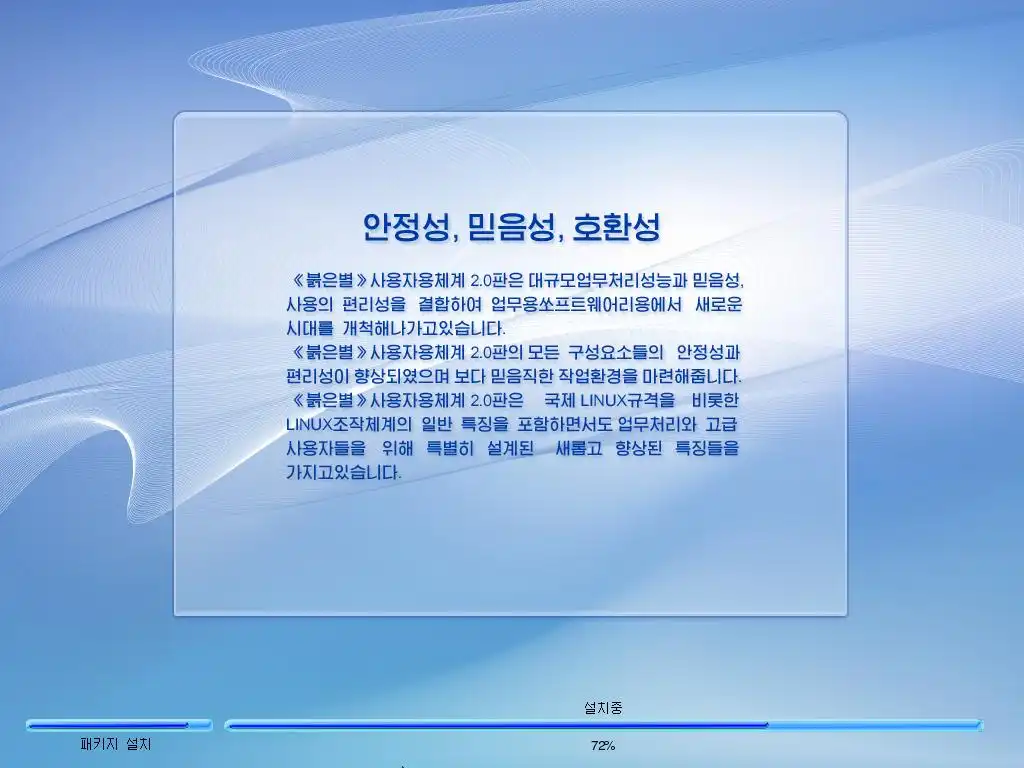 안정성, 믿음성, 호환성

《붉은별》사용자용체계 2.0판은 대규모업무처리성능과 믿음성, 사용의 편리성을 결합하여 업무용쏘프트웨어리용에서 새로운 시대를 개척해나가고있습니다.
《붉은별》사용자용체계 2.0판의 모든 구성요소들의 안정성과 편리성이 향상되였으며 보다 믿음직한 작업환경을 마련해줍니다.
《붉은별》사용자용체계 2.0판은 국제 LINUX규격을 비롯한 LINUX조작체계의 일반 특징을 포함하면서도 업무처리와 고급 사용자들을 위해 특별히 설계된 새롭고 향상된 특징들을 가지고있습니다.

설치중

패키지 설치

72%